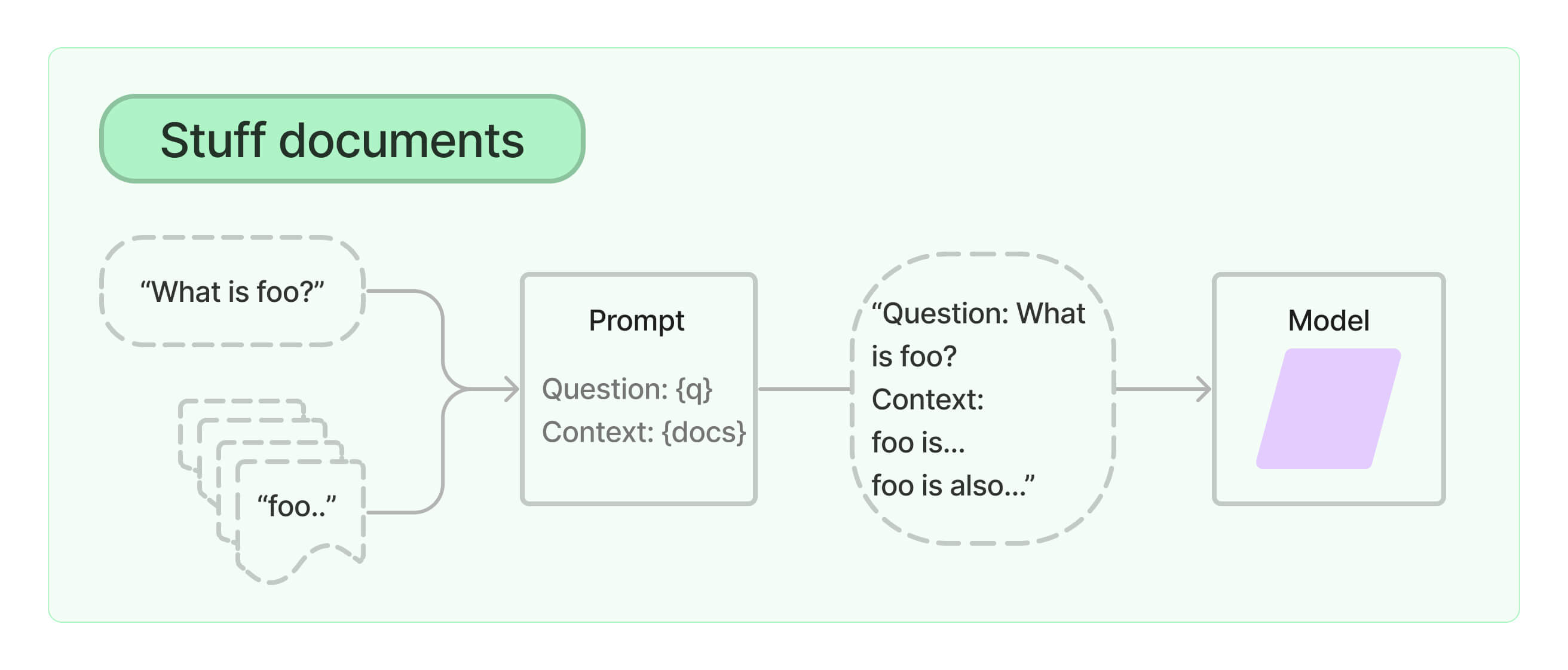 Stuff documents

“What is foo?”

“foo..”

Prompt

Question: {q}
Context: {docs}

“Question: What is foo?
Context:
foo is...
foo is also...”

Model